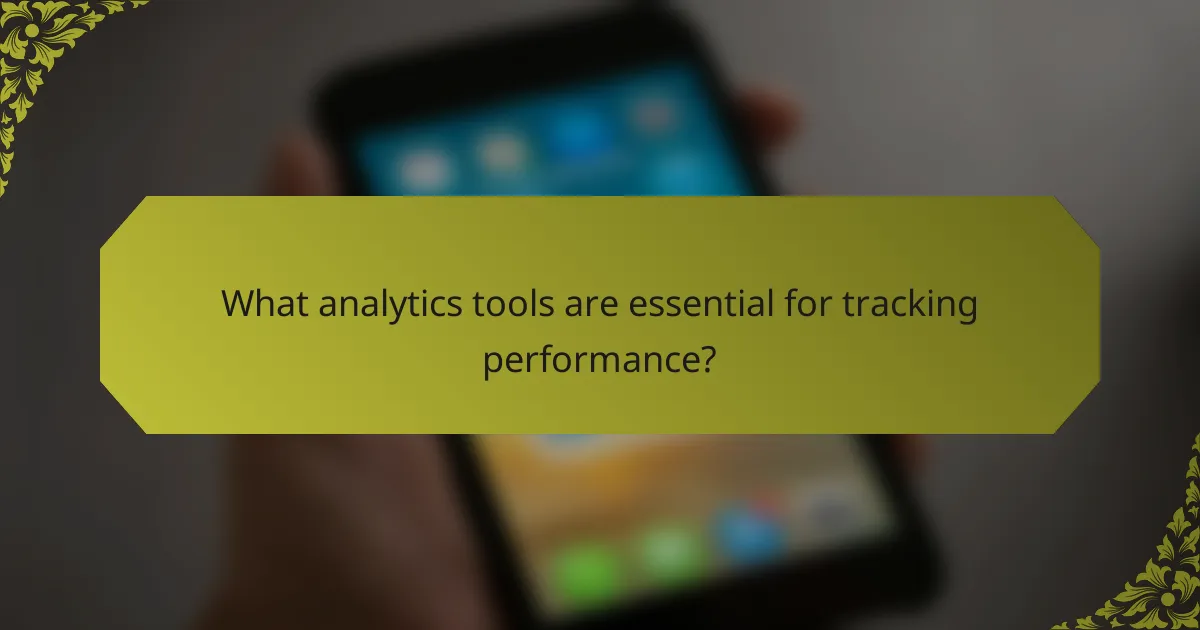 What analytics tools are essential for tracking performance?